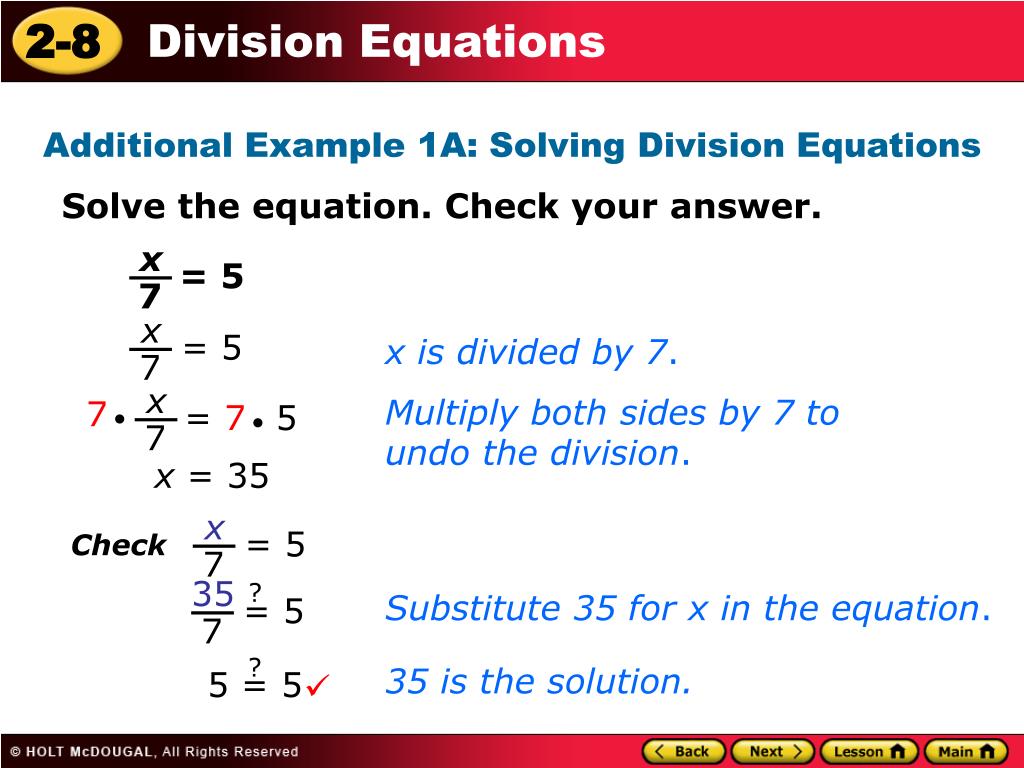 2-8 Division Equations

Additional Example 1A: Solving Division Equations

Solve the equation. Check your answer.

$\frac{x}{7} = 5$

$\frac{x}{7} = 5$ x is divided by 7.

$7 \cdot \frac{x}{7} = 7 \cdot 5$ Multiply both sides by 7 to undo the division.

$x = 35$

Check $\frac{x}{7} = 5$

$\frac{35}{7} \stackrel{?}{=} 5$ Substitute 35 for x in the equation.

$5 \stackrel{?}{=} 5$ ✓ 35 is the solution.

© HOLT McDOUGAL, All Rights Reserved

Back Next Lesson Main